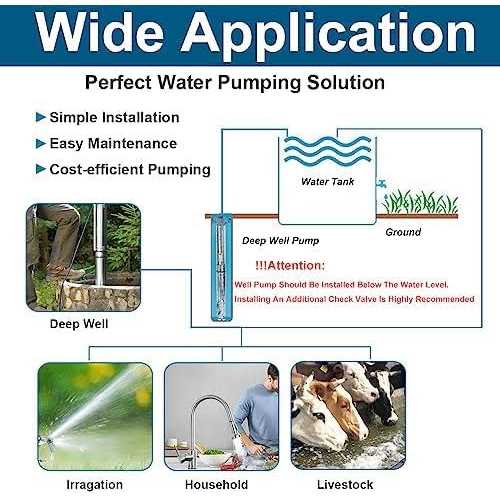 Wide Application

Perfect Water Pumping Solution

Simple Installation
Easy Maintenance
Cost-efficient Pumping

Water Tank

Ground

Deep Well Pump

!!!Attention:
Well Pump Should Be Installed Below The Water Level.
Installing An Additional Check Valve Is Highly Recommended

Deep Well

Irragation

Household

Livestock